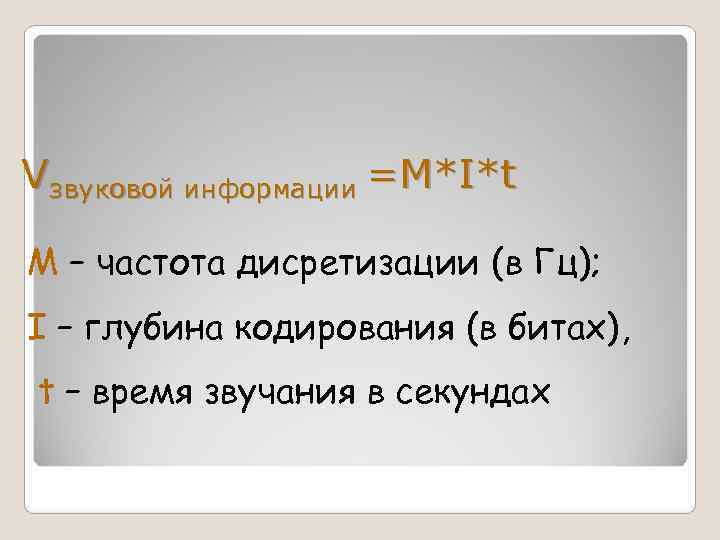 $V_{звуковой\ информации} = M*I*t$

M – частота дисретизации (в Гц);

I – глубина кодирования (в битах),

t – время звучания в секундах